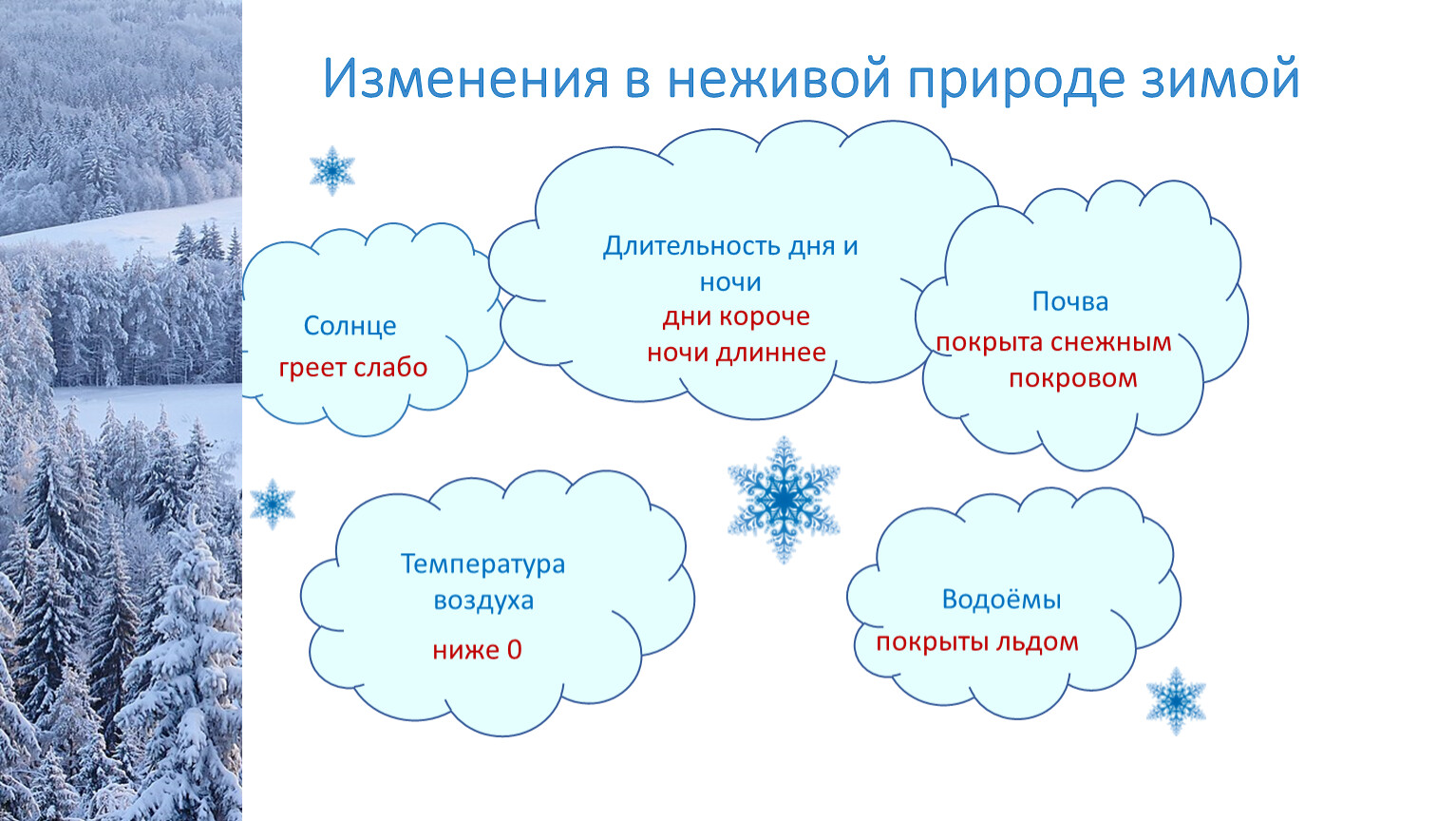 Изменения в неживой природе зимой

Солнце
греет слабо

Длительность дня и ночи
дни короче
ночи длиннее

Почва
покрыта снежным покровом

Температура воздуха
ниже 0

Водоёмы
покрыты льдом